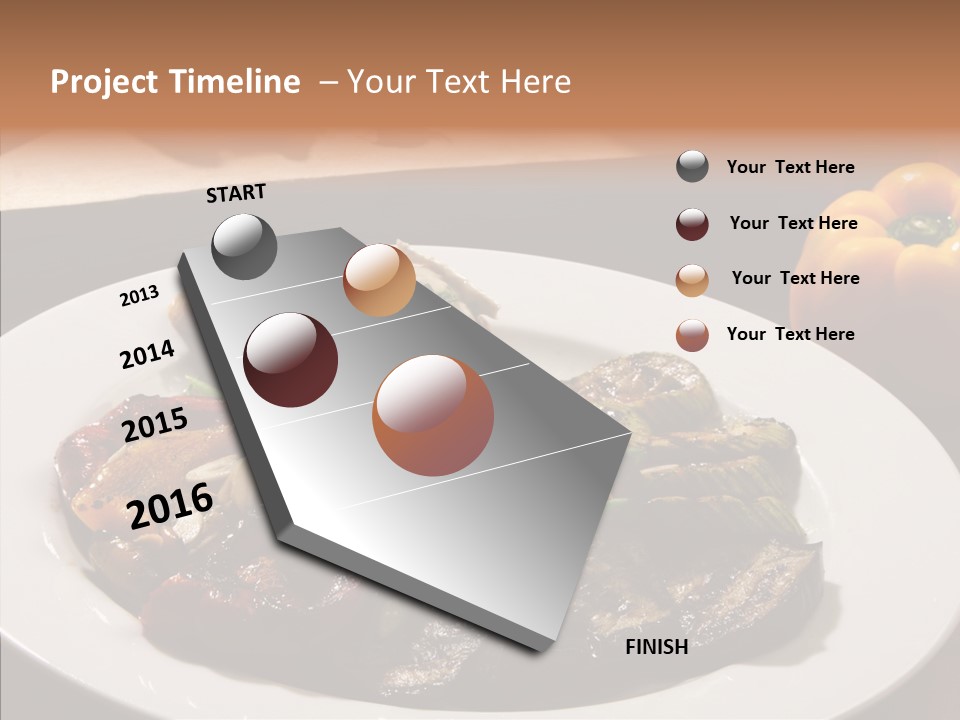 Project Timeline – Your Text Here

START

2013

2014

2015

2016

FINISH

Your Text Here

Your Text Here

Your Text Here

Your Text Here